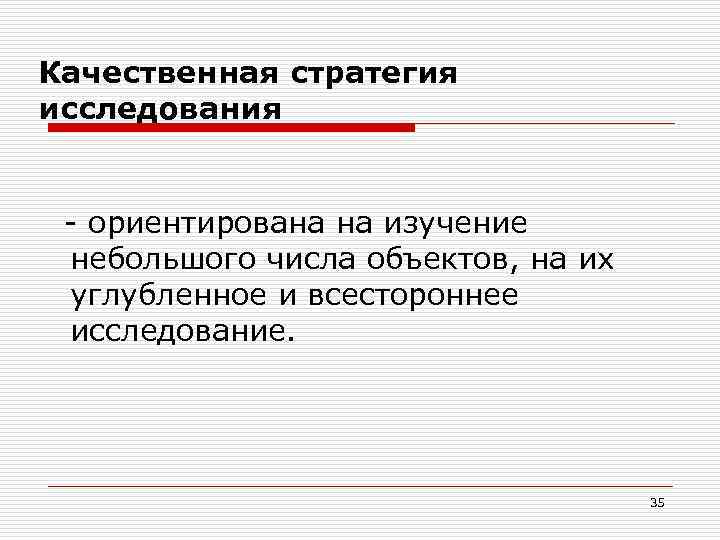 Качественная стратегия исследования

- ориентирована на изучение небольшого числа объектов, на их углубленное и всестороннее исследование.

35